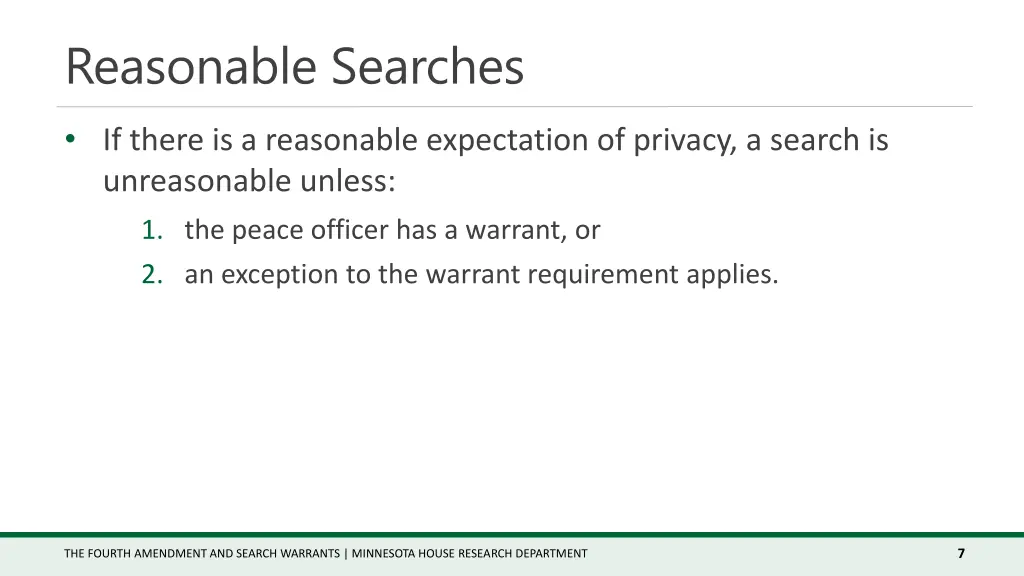 Reasonable Searches

• If there is a reasonable expectation of privacy, a search is unreasonable unless:

1. the peace officer has a warrant, or
2. an exception to the warrant requirement applies.

THE FOURTH AMENDMENT AND SEARCH WARRANTS | MINNESOTA HOUSE RESEARCH DEPARTMENT

7